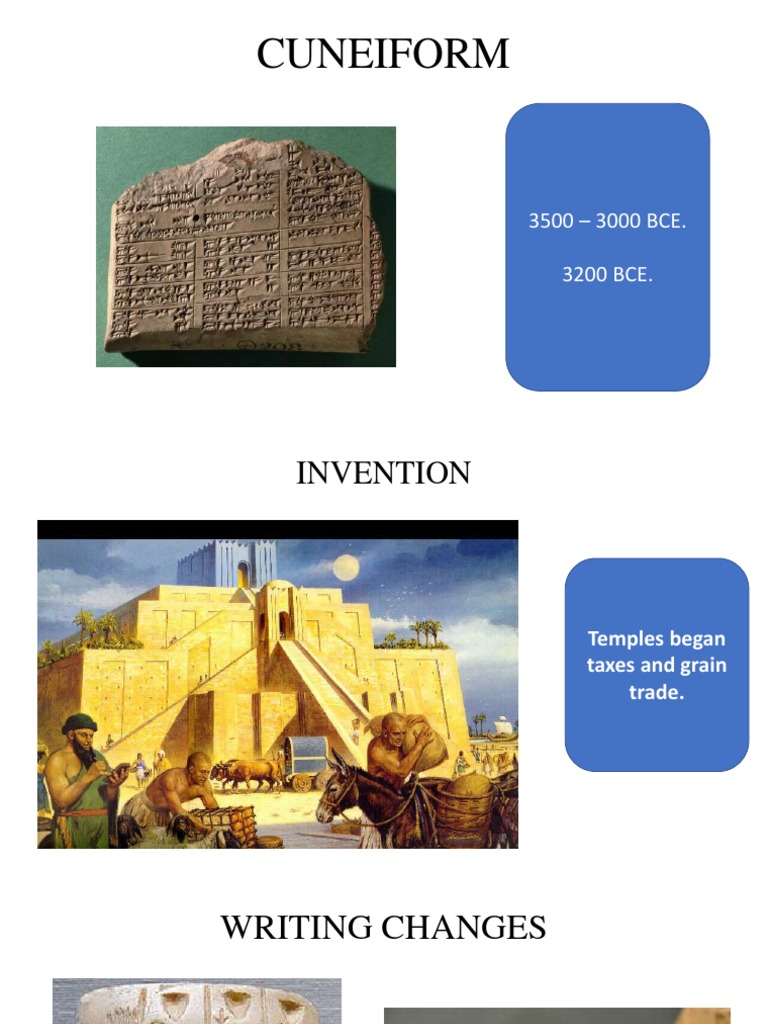 CUNEIFORM

3500 – 3000 BCE.

3200 BCE.

INVENTION

Temples began taxes and grain trade.

WRITING CHANGES